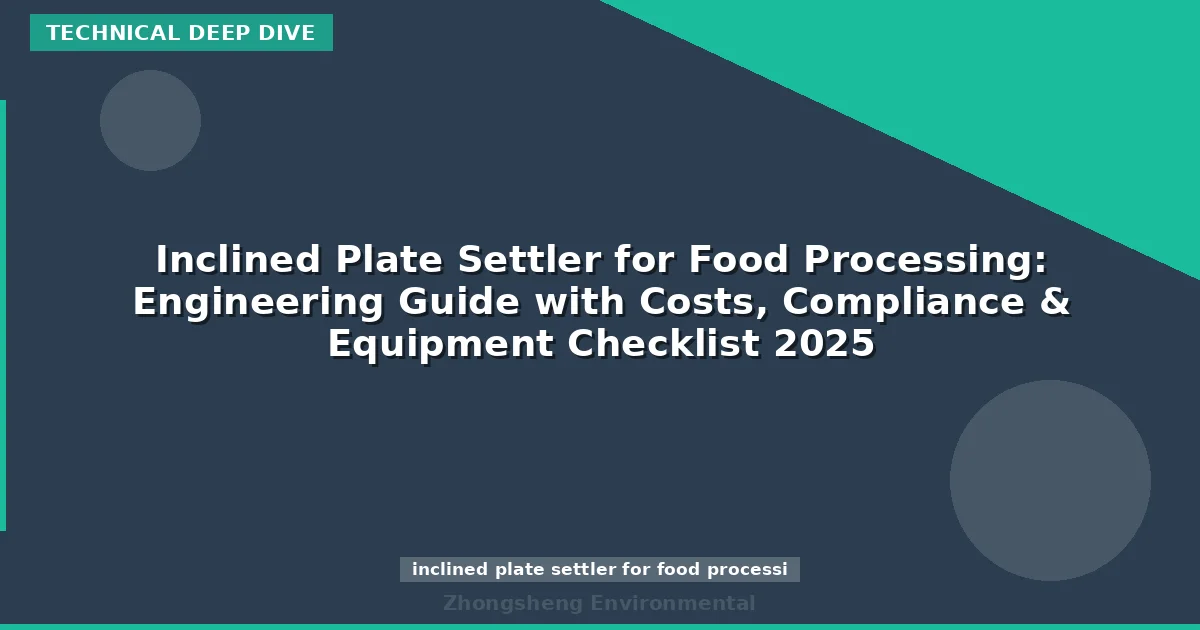 TECHNICAL DEEP DIVE

Inclined Plate Settler for Food Processing: Engineering Guide with Costs, Compliance & Equipment Checklist 2025

inclined plate settler for food processi

Zhongsheng Environmental